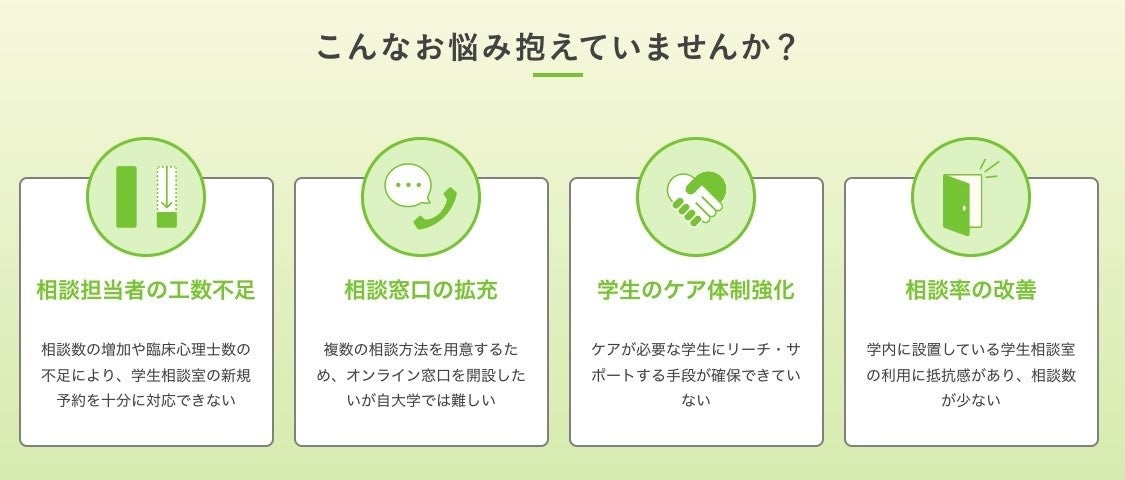 こんなお悩み抱えていませんか？

相談担当者の工数不足

相談数の増加や臨床心理士数の不足により、学生相談室の新規予約を十分に対応できない

相談窓口の拡充

複数の相談方法を用意するため、オンライン窓口を開設したいが自大学では難しい

学生のケア体制強化

ケアが必要な学生にリーチ・サポートする手段が確保できていない

相談率の改善

学内に設置している学生相談室の利用に抵抗感があり、相談数が少ない